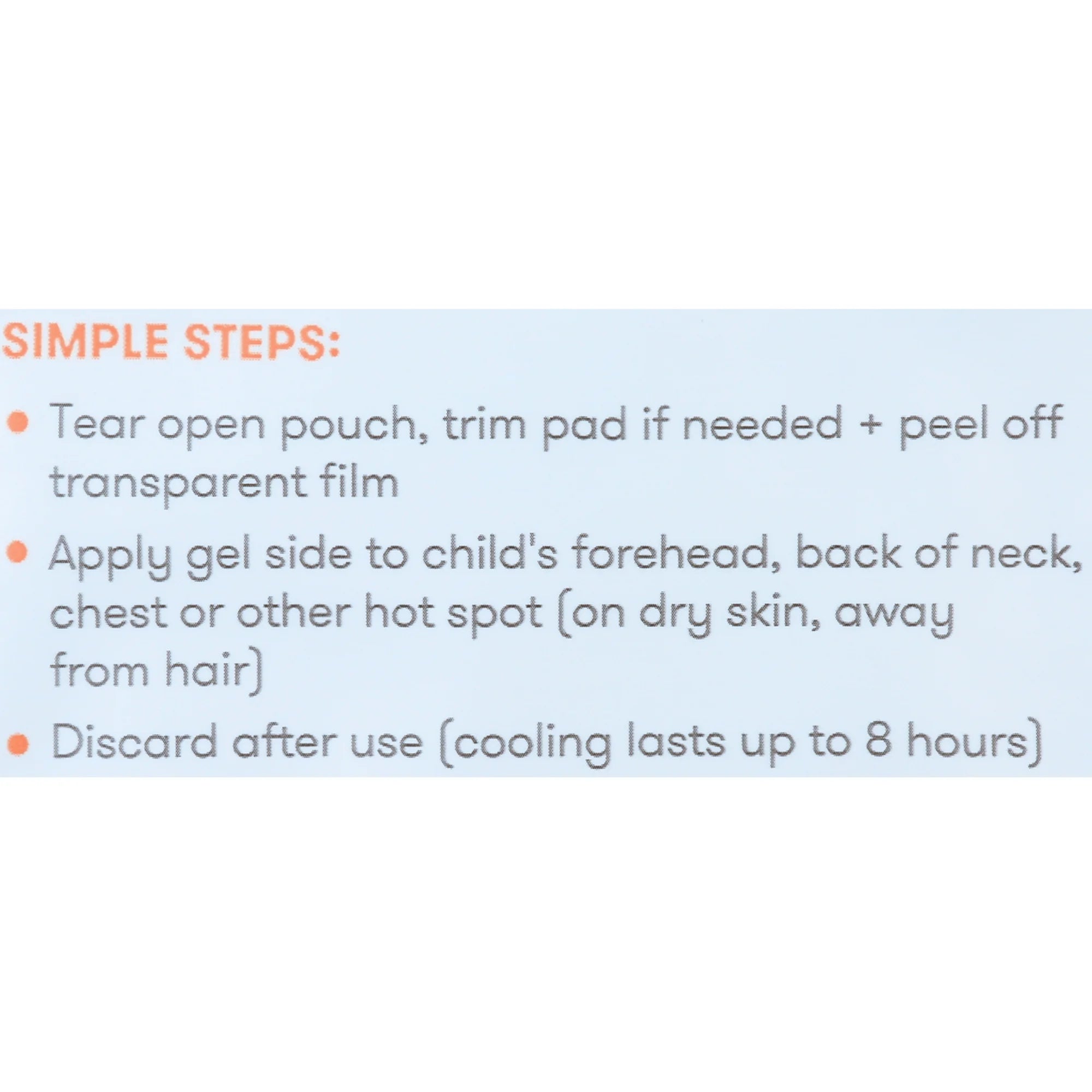 SIMPLE STEPS:

• Tear open pouch, trim pad if needed + peel off transparent film

• Apply gel side to child's forehead, back of neck, chest or other hot spot (on dry skin, away from hair)

• Discard after use (cooling lasts up to 8 hours)